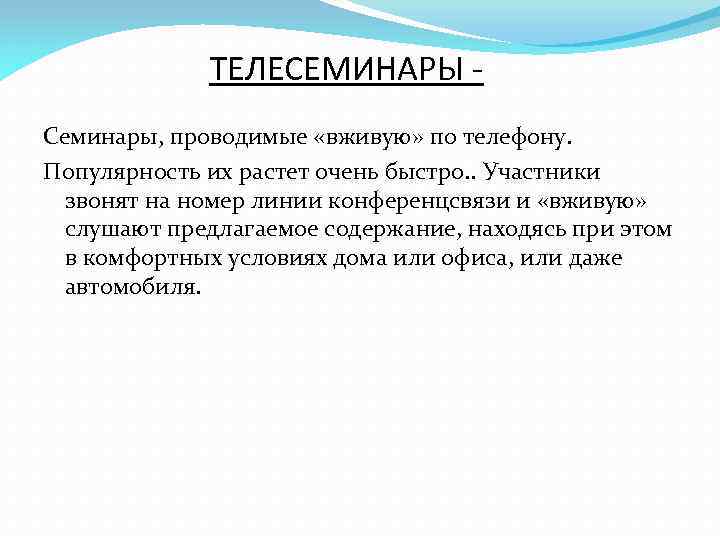 ТЕЛЕСЕМИНАРЫ -

Семинары, проводимые «вживую» по телефону.

Популярность их растет очень быстро.. Участники звонят на номер линии конференцсвязи и «вживую» слушают предлагаемое содержание, находясь при этом в комфортных условиях дома или офиса, или даже автомобиля.